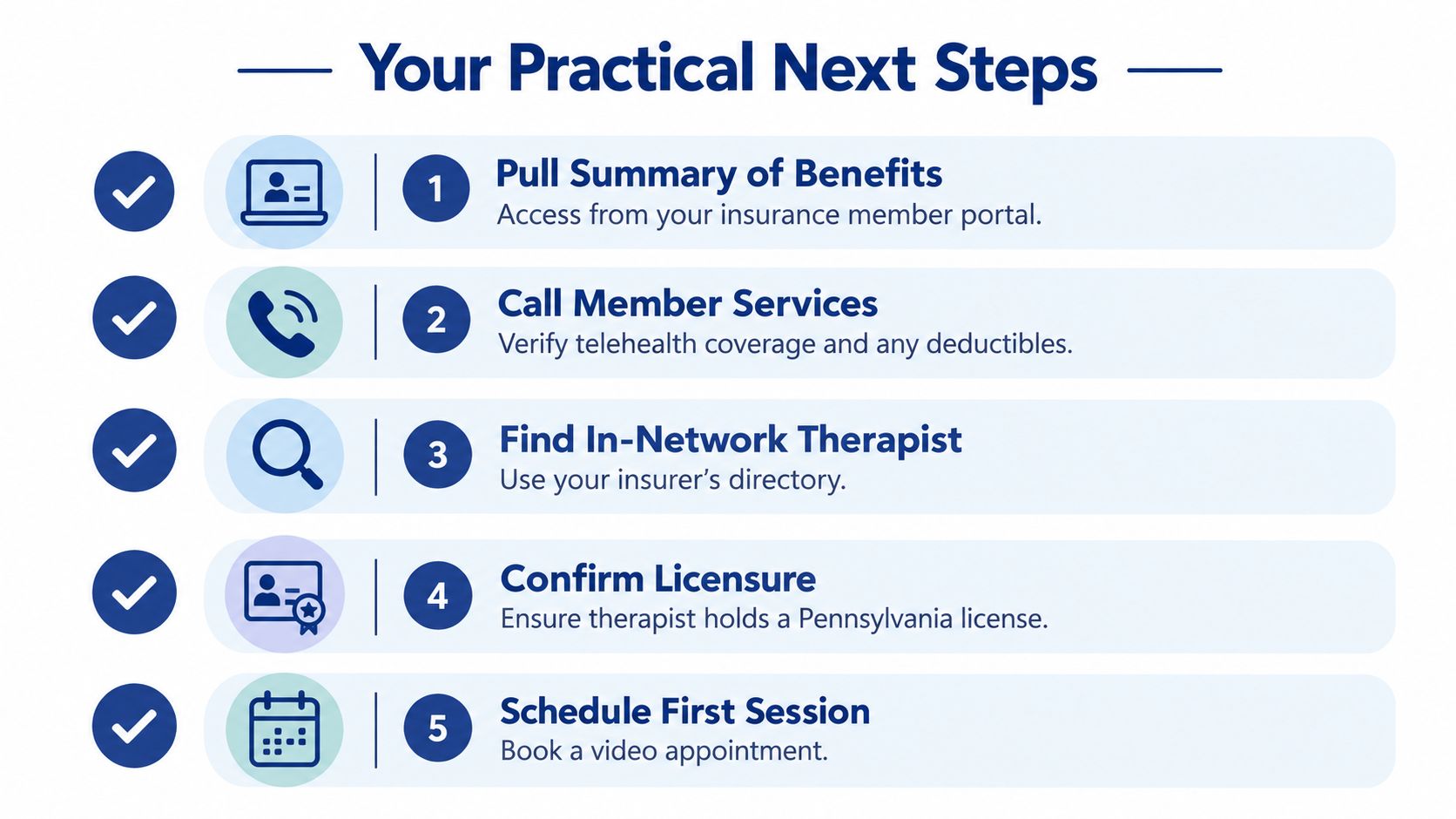 Your Practical Next Steps

1 Pull Summary of Benefits
Access from your insurance member portal.

2 Call Member Services
Verify telehealth coverage and any deductibles.

3 Find In-Network Therapist
Use your insurer's directory.

4 Confirm Licensure
Ensure therapist holds a Pennsylvania license.

5 Schedule First Session
Book a video appointment.